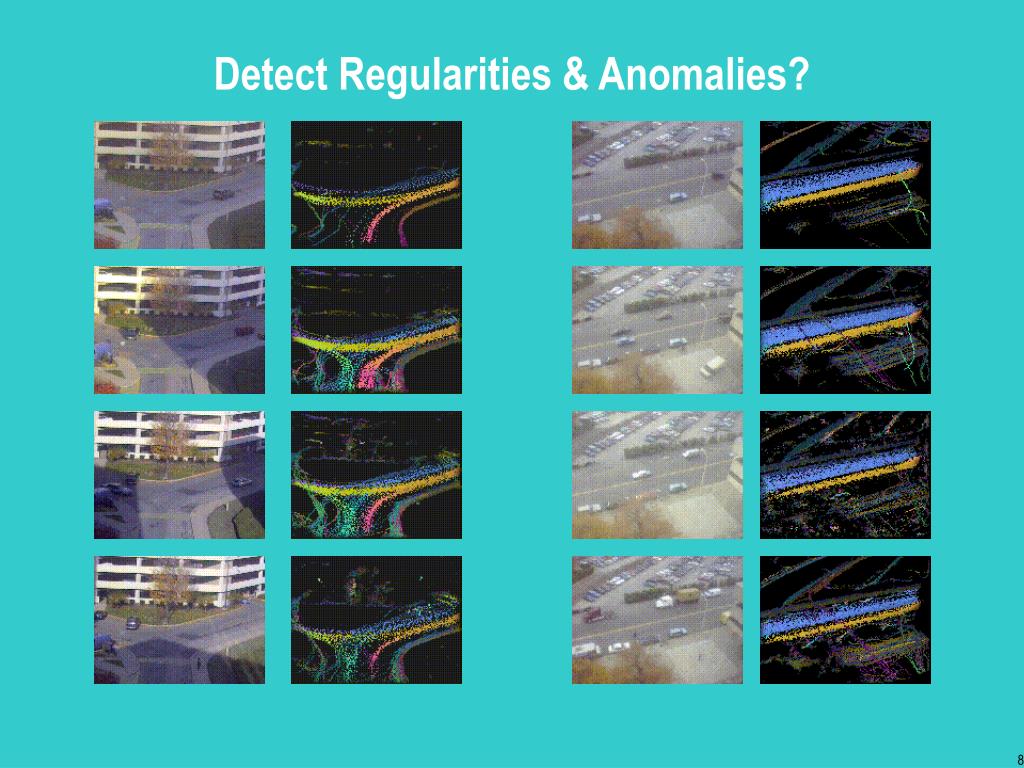 Detect Regularities & Anomalies?

8